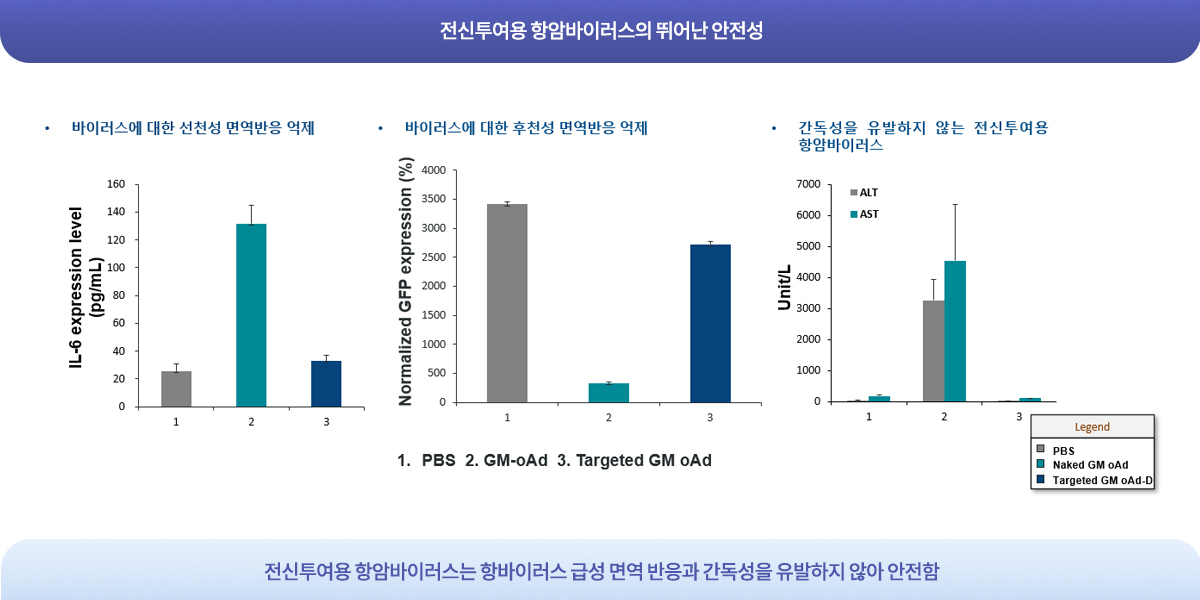 전신투여용 항암바이러스의 뛰어난 안전성

• 바이러스에 대한 선천성 면역반응 억제

IL-6 expression level (pg/mL)

160
140
120
100
80
60
40
20
0

1 2 3

• 바이러스에 대한 후천성 면역반응 억제

Normalized GFP expression (%)

4000
3500
3000
2500
2000
1500
1000
500
0

1 2 3

1. PBS 2. GM-oAd 3. Targeted GM oAd

• 간독성을 유발하지 않는 전신투여용 항암바이러스

Unit/L

7000
6000
5000
4000
3000
2000
1000
0

ALT
AST

1 2 3

Legend
PBS
Naked GM oAd
Targeted GM oAd-D

전신투여용 항암바이러스는 항바이러스 급성 면역 반응과 간독성을 유발하지 않아 안전함